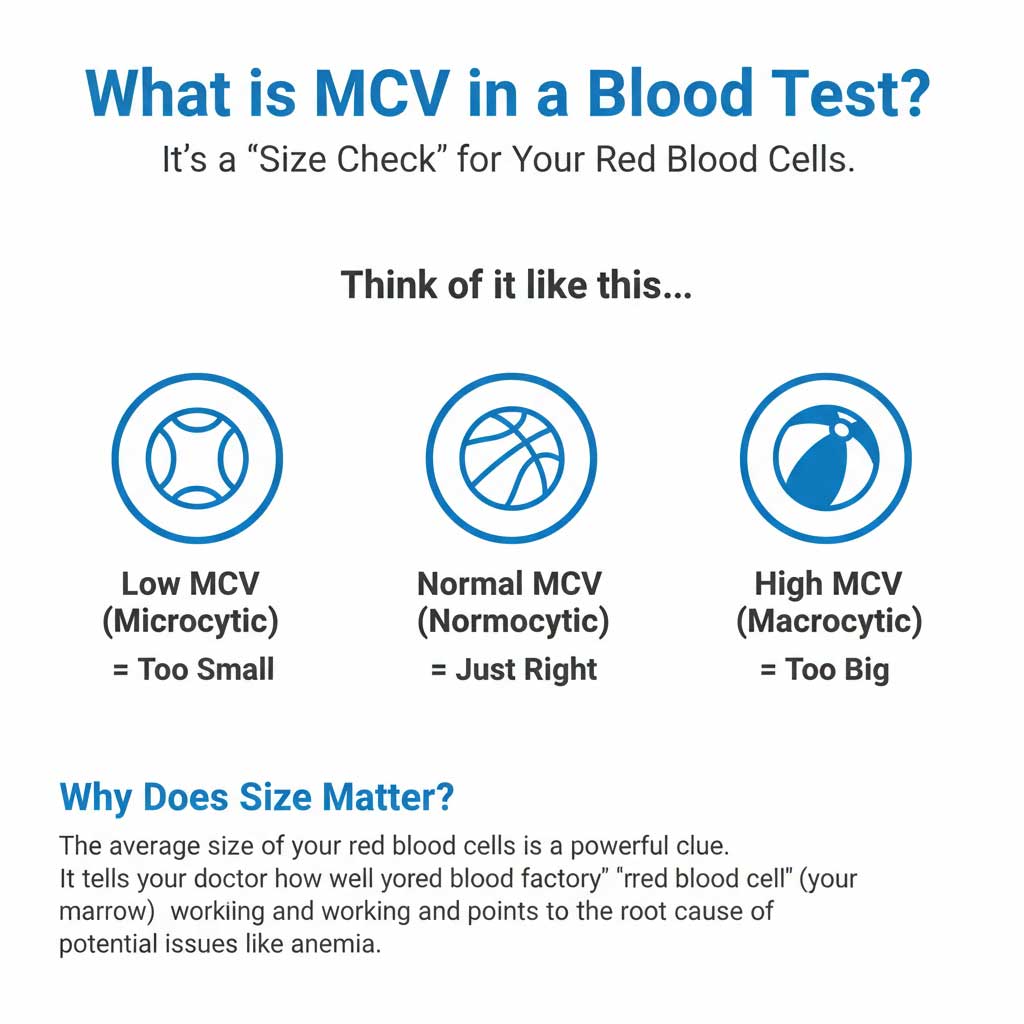 What is MCV in a Blood Test?
It's a "Size Check" for Your Red Blood Cells.

Think of it like this...

Low MCV
(Microcytic)
= Too Small

Normal MCV
(Normocytic)
= Just Right

High MCV
(Macrocytic)
= Too Big

Why Does Size Matter?

The average size of your red blood cells is a powerful clue. It tells your doctor how well yored blood factory" "rred blood cell" (your marrow) workiing and working and points to the root cause of potential issues like anemia.